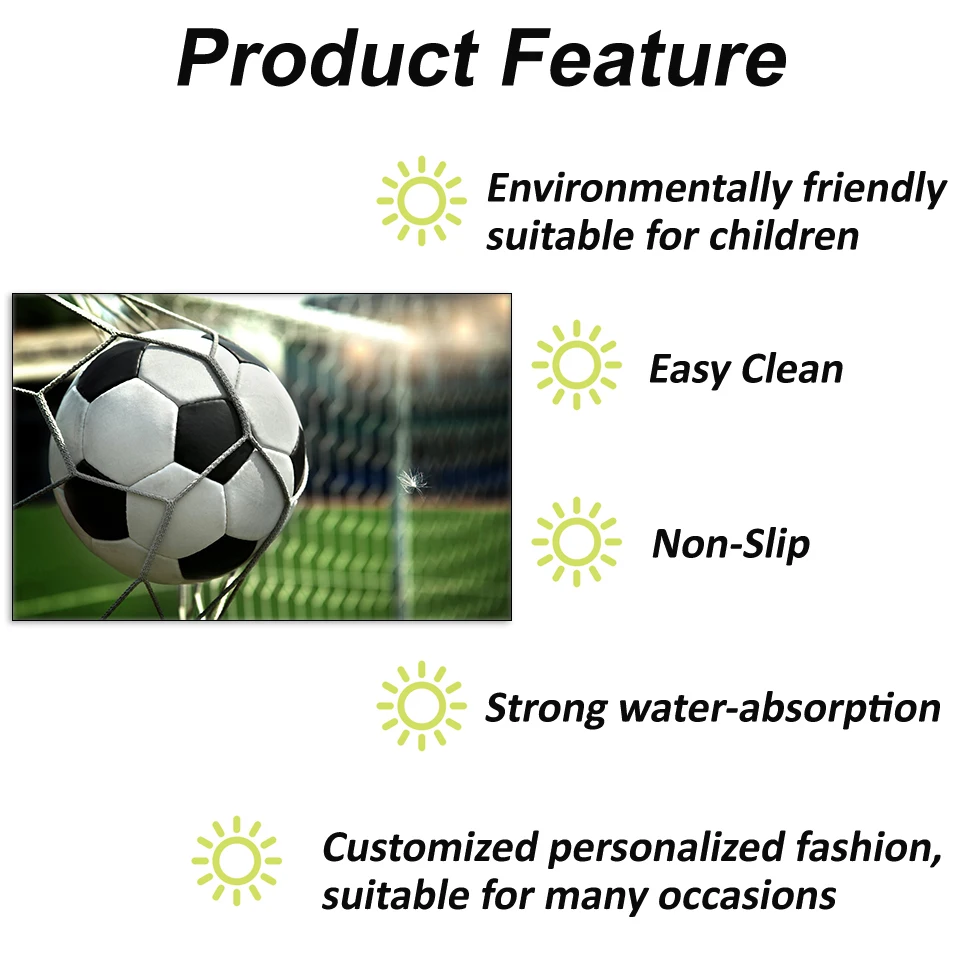 Product Feature

Environmentally friendly suitable for children

Easy Clean

Non-Slip

Strong water-absorption

Customized personalized fashion, suitable for many occasions